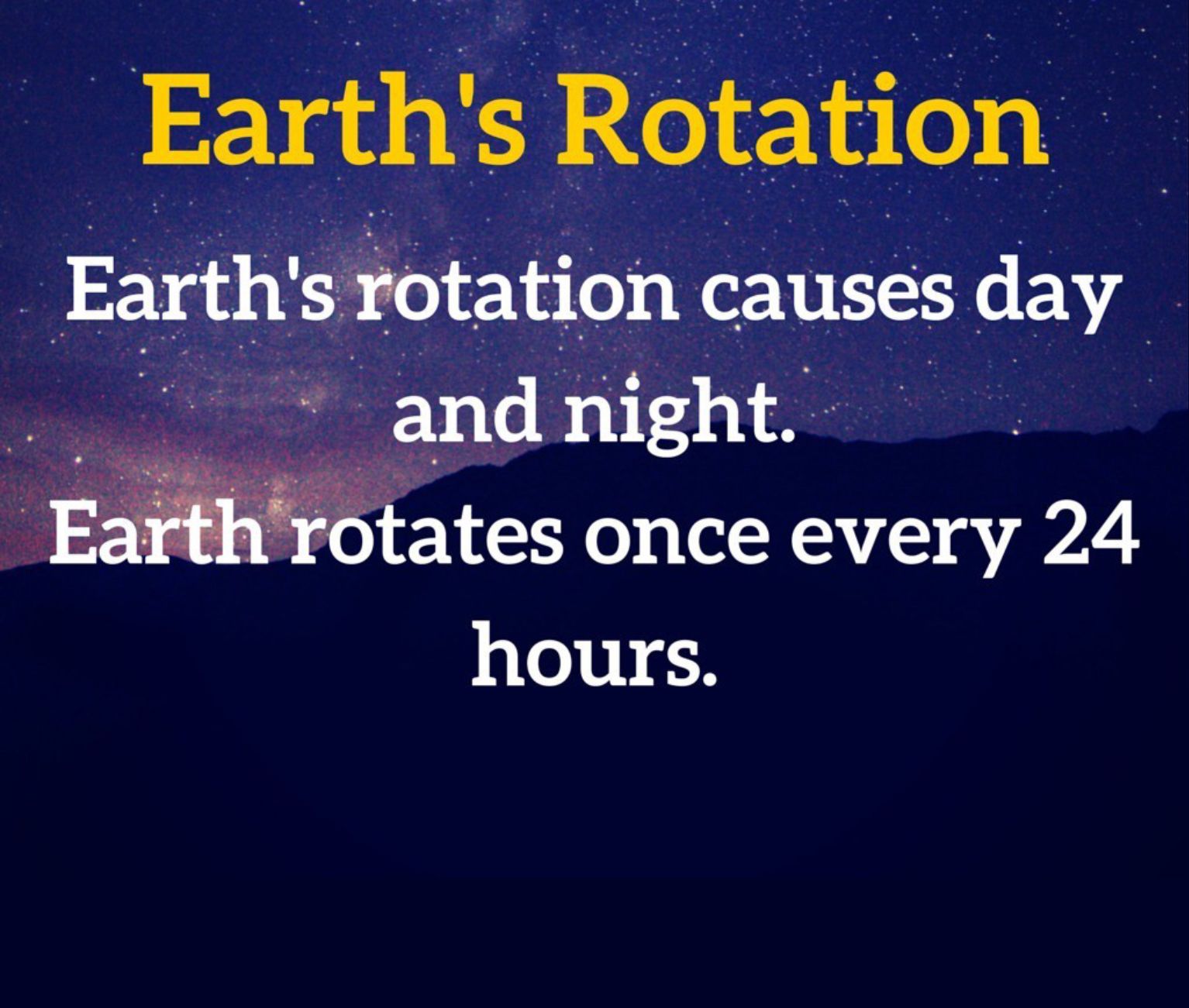 Earth's Rotation

Earth's rotation causes day and night.

Earth rotates once every 24 hours.